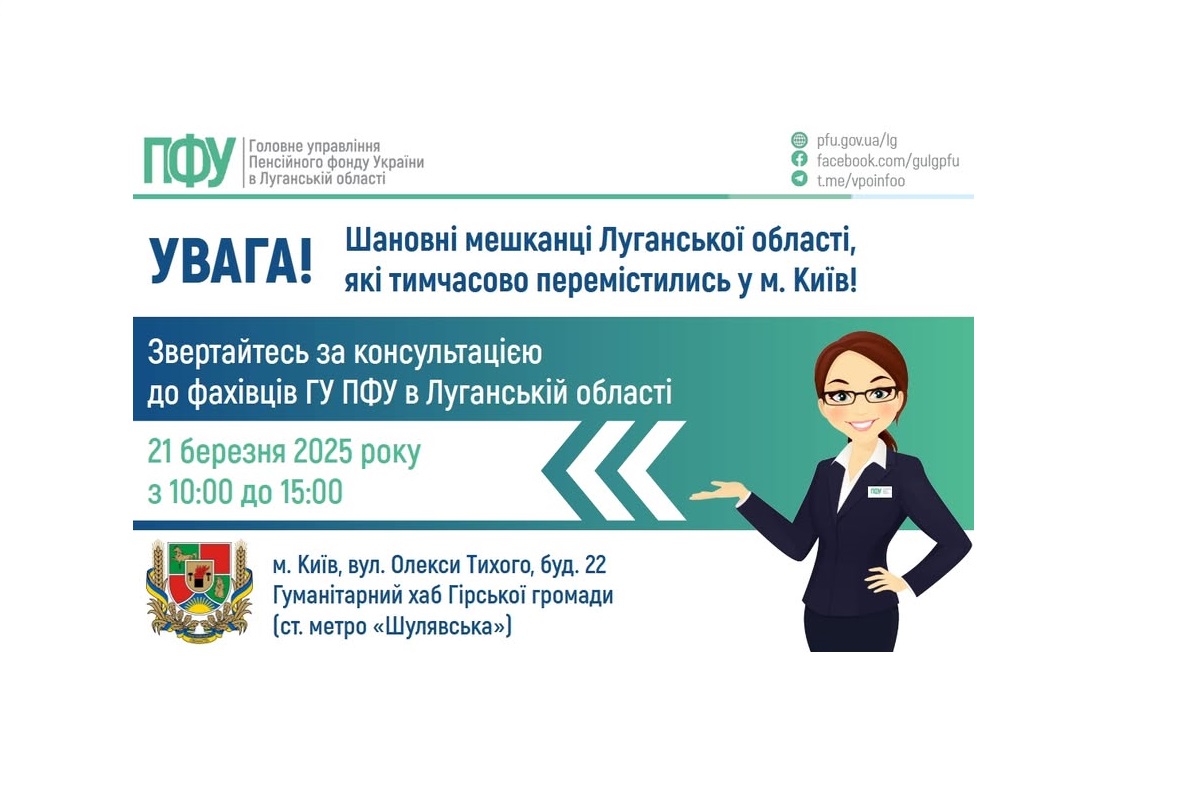 ПФУ Головне управління Пенсійного фонду України в Луганській області

pfu.gov.ua/lg
facebook.com/gulgpfu
t.me/vpoinfoo

УВАГА!

Шановні мешканці Луганської області, які тимчасово перемістились у м. Київ!

Звертайтесь за консультацією до фахівців ГУ ПФУ в Луганській області

21 березня 2025 року
з 10:00 до 15:00

ПФУ

м. Київ, вул. Олекси Тихого, буд. 22
Гуманітарний хаб Гірської громади
(ст. метро «Шулявська»)